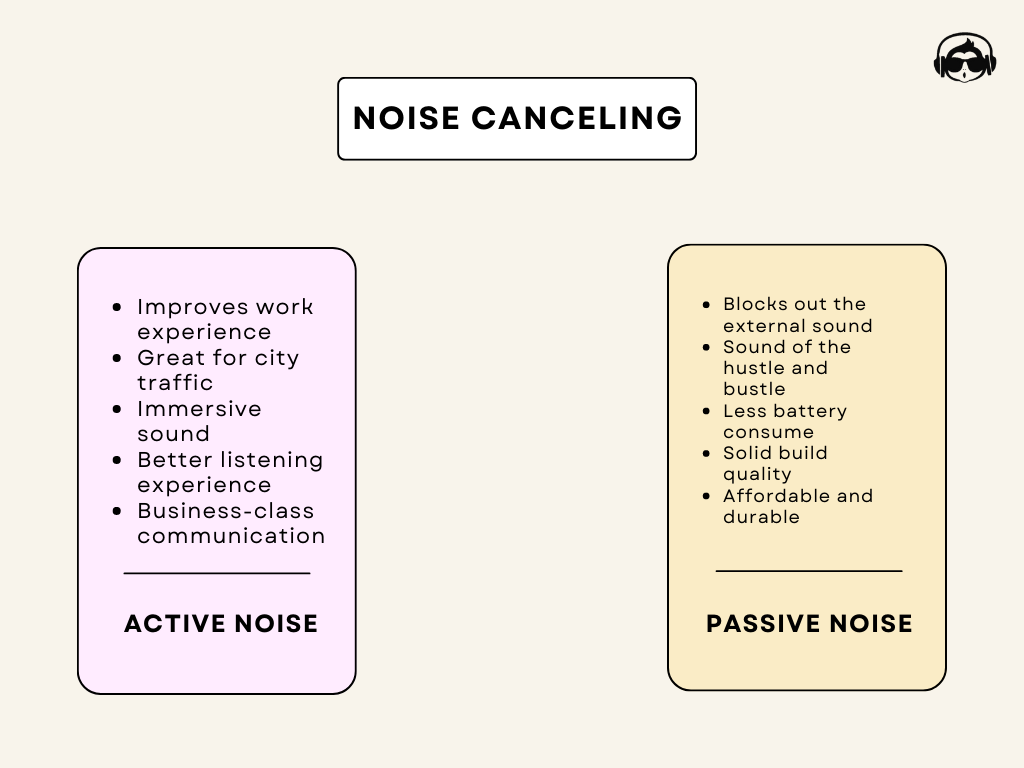 NOISE CANCELING

- Improves work experience
- Great for city traffic
- Immersive sound
- Better listening experience
- Business-class communication

ACTIVE NOISE

- Blocks out the external sound
- Sound of the hustle and bustle
- Less battery consume
- Solid build quality
- Affordable and durable

PASSIVE NOISE